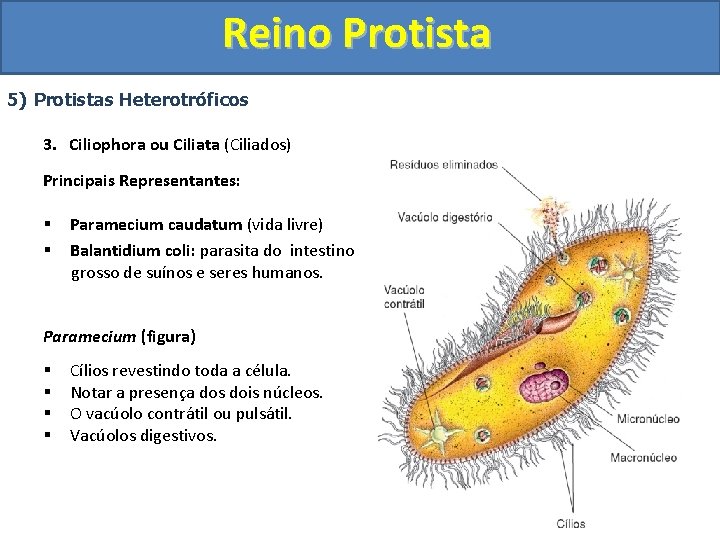 Reino Protista

5) Protistas Heterotróficos

3. Ciliophora ou Ciliata (Ciliados)

Principais Representantes:

▪ Paramecium caudatum (vida livre)
▪ Balantidium coli: parasita do intestino grosso de suínos e seres humanos.

Paramecium (figura)

▪ Cílios revestindo toda a célula.
▪ Notar a presença dos dois núcleos.
▪ O vacúolo contrátil ou pulsátil.
▪ Vacúolos digestivos.

Resíduos eliminados
Vacúolo digestório
Vacúolo contrátil
Micronúcleo
Macronúcleo
Cílios